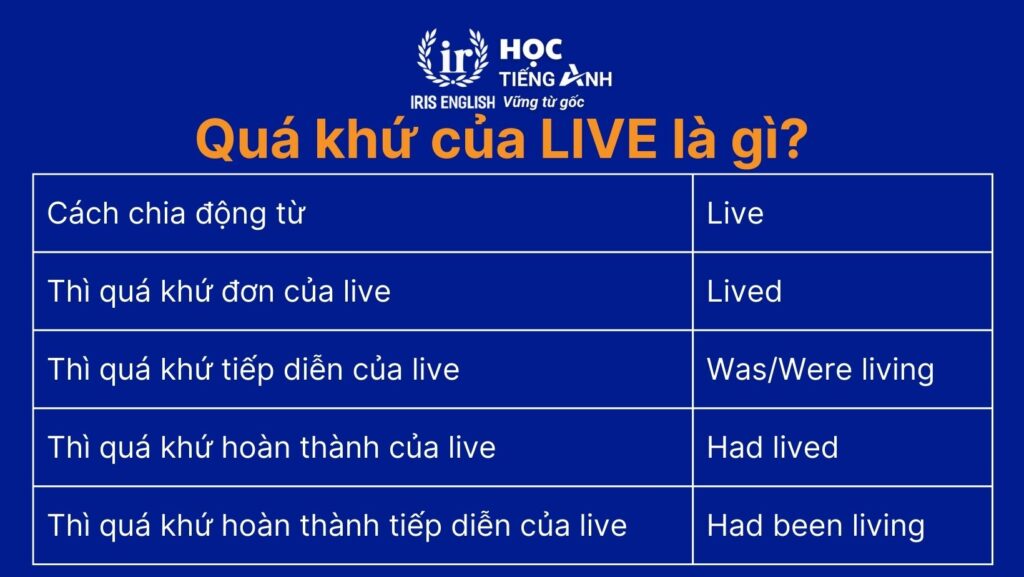 ir IRIS ENGLISH
HỌC TIẾNG ANH
Vững từ gốc

Quá khứ của LIVE là gì?

| Cách chia động từ | Live |
|---|---|
| Thì quá khứ đơn của live | Lived |
| Thì quá khứ tiếp diễn của live | Was/Were living |
| Thì quá khứ hoàn thành của live | Had lived |
| Thì quá khứ hoàn thành tiếp diễn của live | Had been living |